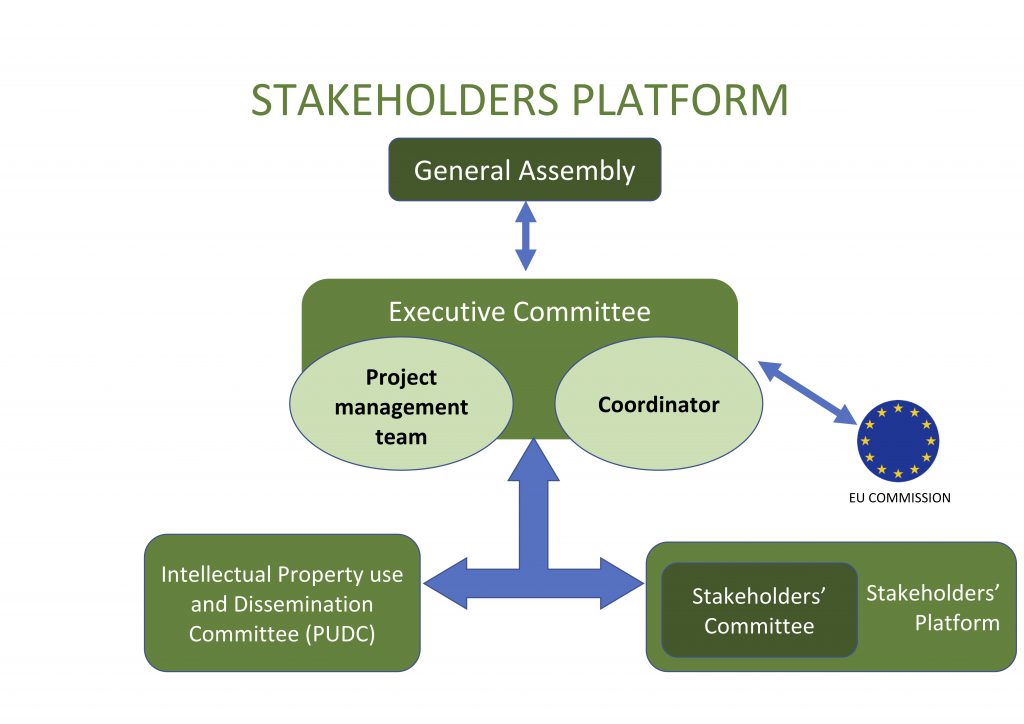 STAKEHOLDERS PLATFORM

General Assembly

Executive Committee

Project management team

Coordinator

EU COMMISSION

Intellectual Property use and Dissemination Committee (PUDC)

Stakeholders' Committee

Stakeholders' Platform